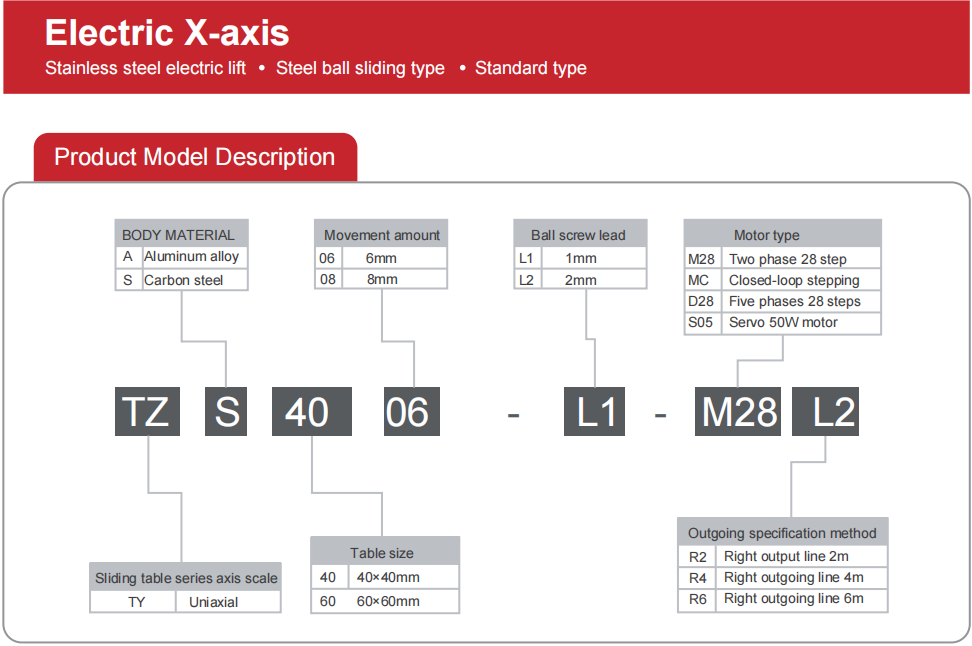 Electric X-axis

Stainless steel electric lift • Steel ball sliding type • Standard type

Product Model Description

| BODY MATERIAL | |
|---|---|
| A | Aluminum alloy |
| S | Carbon steel |

| Movement amount | |
|---|---|
| 06 | 6mm |
| 08 | 8mm |

| Ball screw lead | |
|---|---|
| L1 | 1mm |
| L2 | 2mm |

| Motor type | |
|---|---|
| M28 | Two phase 28 step |
| MC | Closed-loop stepping |
| D28 | Five phases 28 steps |
| S05 | Servo 50W motor |

TZ S 40 06 - L1 - M28 L2

| Sliding table series axis scale | |
|---|---|
| TY | Uniaxial |

| Table size | |
|---|---|
| 40 | 40×40mm |
| 60 | 60×60mm |

| Outgoing specification method | |
|---|---|
| R2 | Right output line 2m |
| R4 | Right outgoing line 4m |
| R6 | Right outgoing line 6m |